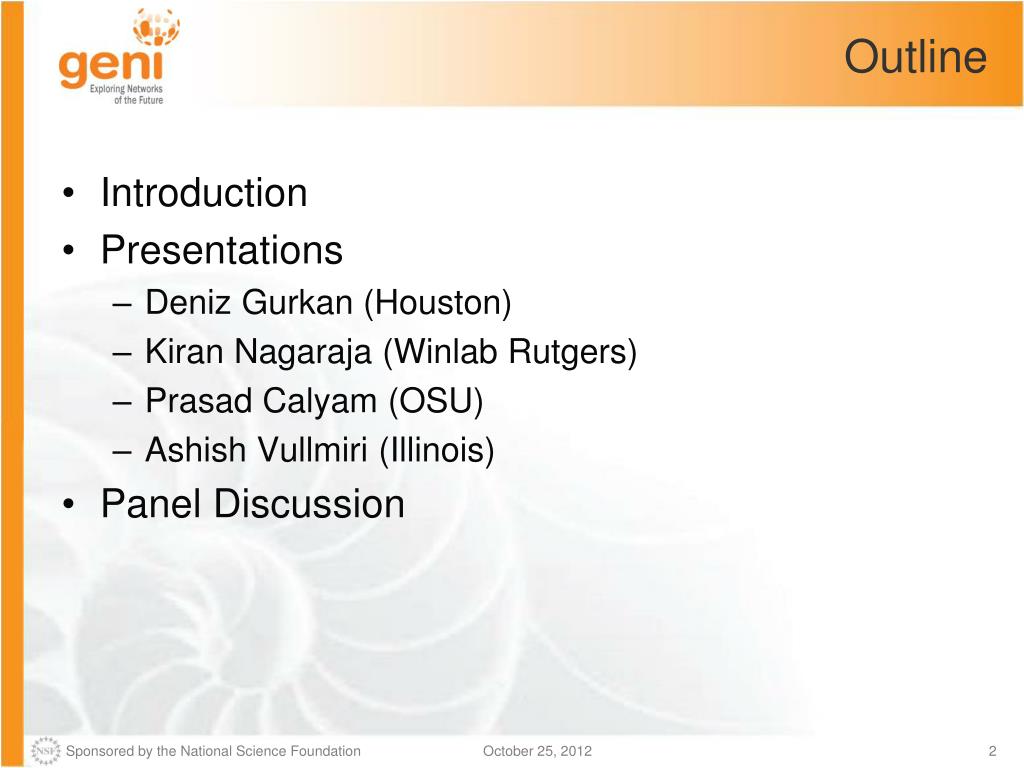 geni
Exploring Networks of the Future

Outline

• Introduction
• Presentations
– Deniz Gurkan (Houston)
– Kiran Nagaraja (Winlab Rutgers)
– Prasad Calyam (OSU)
– Ashish Vullmiri (Illinois)
• Panel Discussion

NSF
Sponsored by the National Science Foundation
October 25, 2012
2